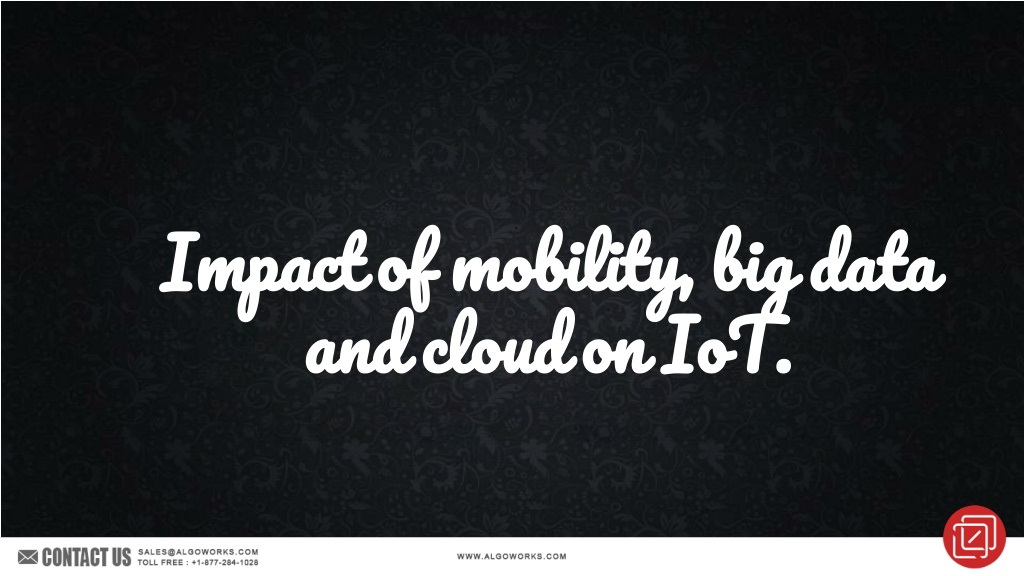 Impact of mobility, big data and cloud on IoT.

CONTACT US SALES@ALGOWORKS.COM
TOLL FREE : +1-877-284-1028

WWW.ALGOWORKS.COM